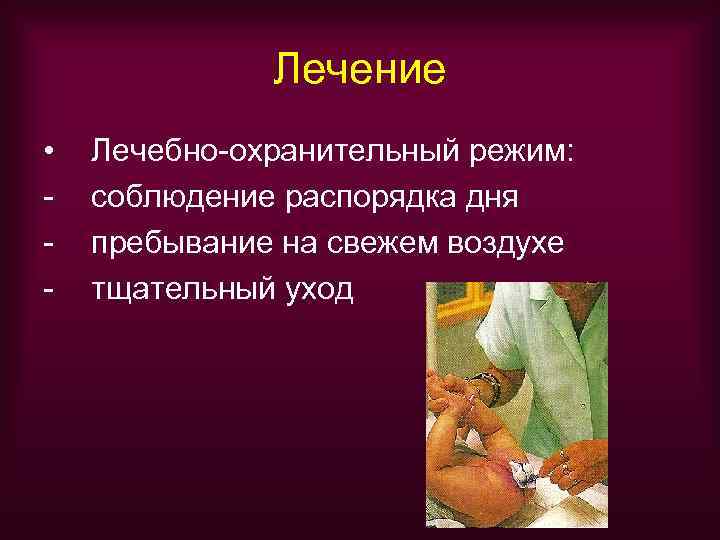 Лечение

• Лечебно-охранительный режим:
- соблюдение распорядка дня
- пребывание на свежем воздухе
- тщательный уход